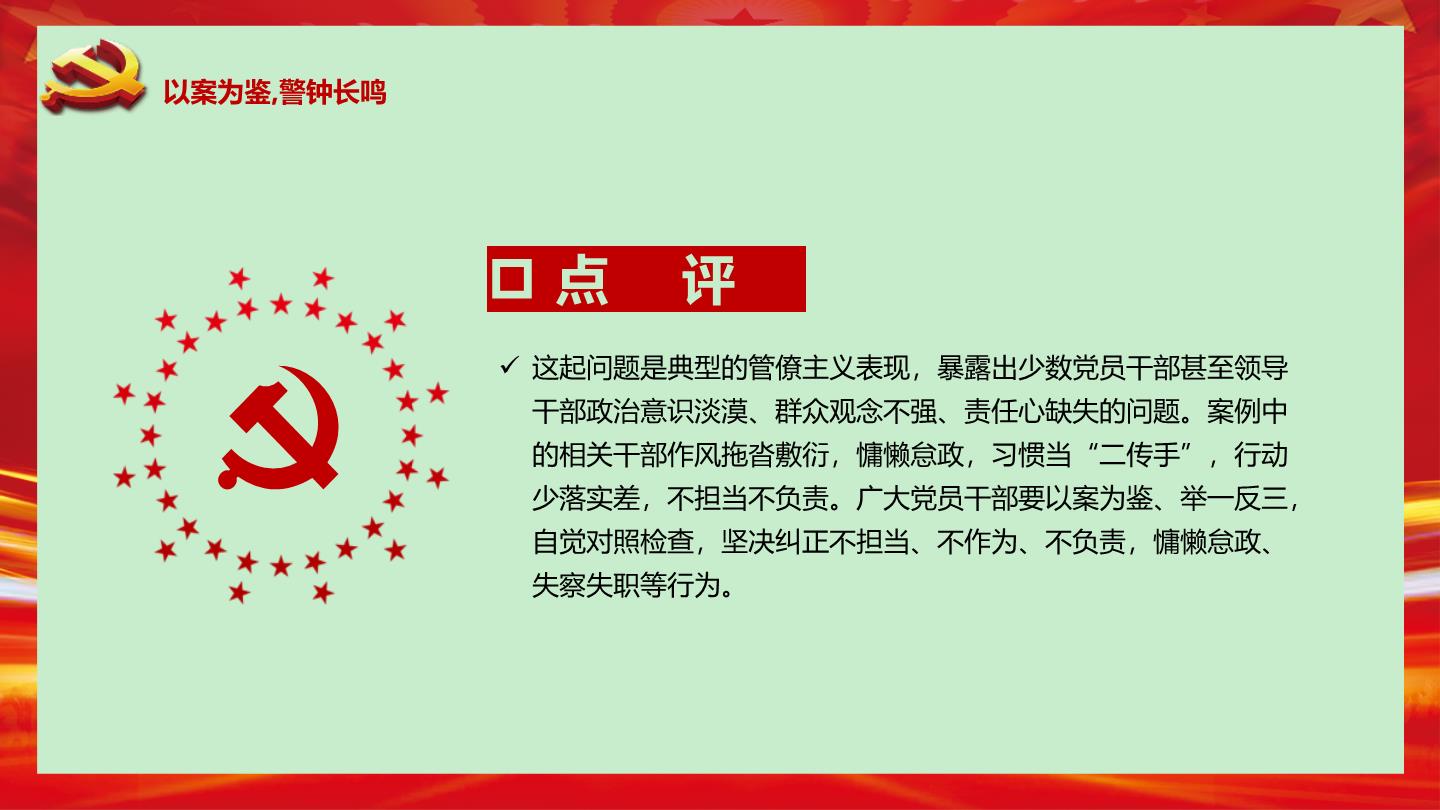 以案为鉴,警钟长鸣

口点　评

✓ 这起问题是典型的管僚主义表现，暴露出少数党员干部甚至领导干部政治意识淡漠、群众观念不强、责任心缺失的问题。案例中的相关干部作风拖沓敷衍，慵懒怠政，习惯当“二传手”，行动少落实差，不担当不负责。广大党员干部要以案为鉴、举一反三，自觉对照检查，坚决纠正不担当、不作为、不负责，慵懒怠政、失察失职等行为。